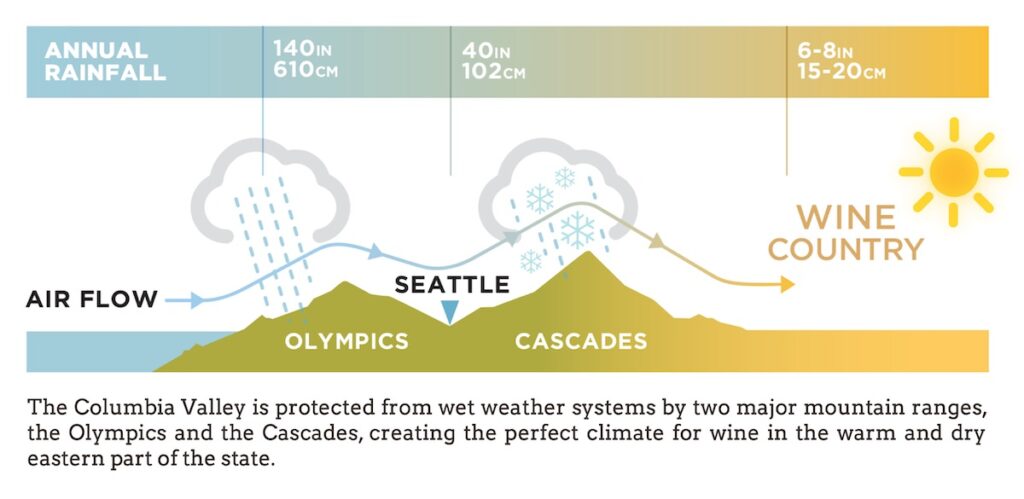 ANNUAL RAINFALL

140IN 610CM

40IN 102CM

6-8IN 15-20CM

WINE COUNTRY

AIR FLOW

SEATTLE

OLYMPICS

CASCADES

The Columbia Valley is protected from wet weather systems by two major mountain ranges, the Olympics and the Cascades, creating the perfect climate for wine in the warm and dry eastern part of the state.